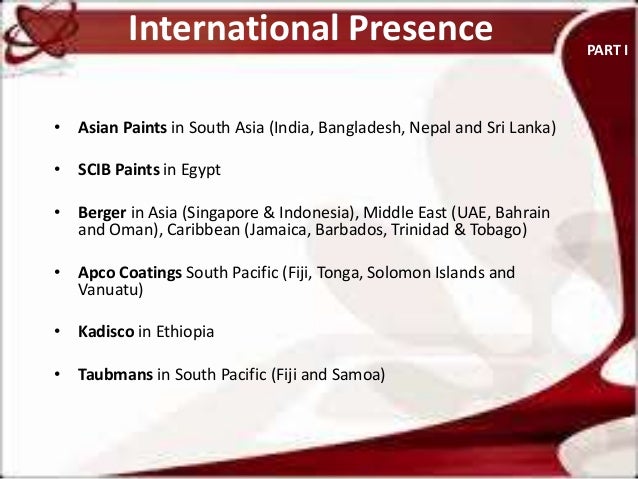 International Presence

PART I

• Asian Paints in South Asia (India, Bangladesh, Nepal and Sri Lanka)

• SCIB Paints in Egypt

• Berger in Asia (Singapore & Indonesia), Middle East (UAE, Bahrain and Oman), Caribbean (Jamaica, Barbados, Trinidad & Tobago)

• Apco Coatings South Pacific (Fiji, Tonga, Solomon Islands and Vanuatu)

• Kadisco in Ethiopia

• Taubmans in South Pacific (Fiji and Samoa)